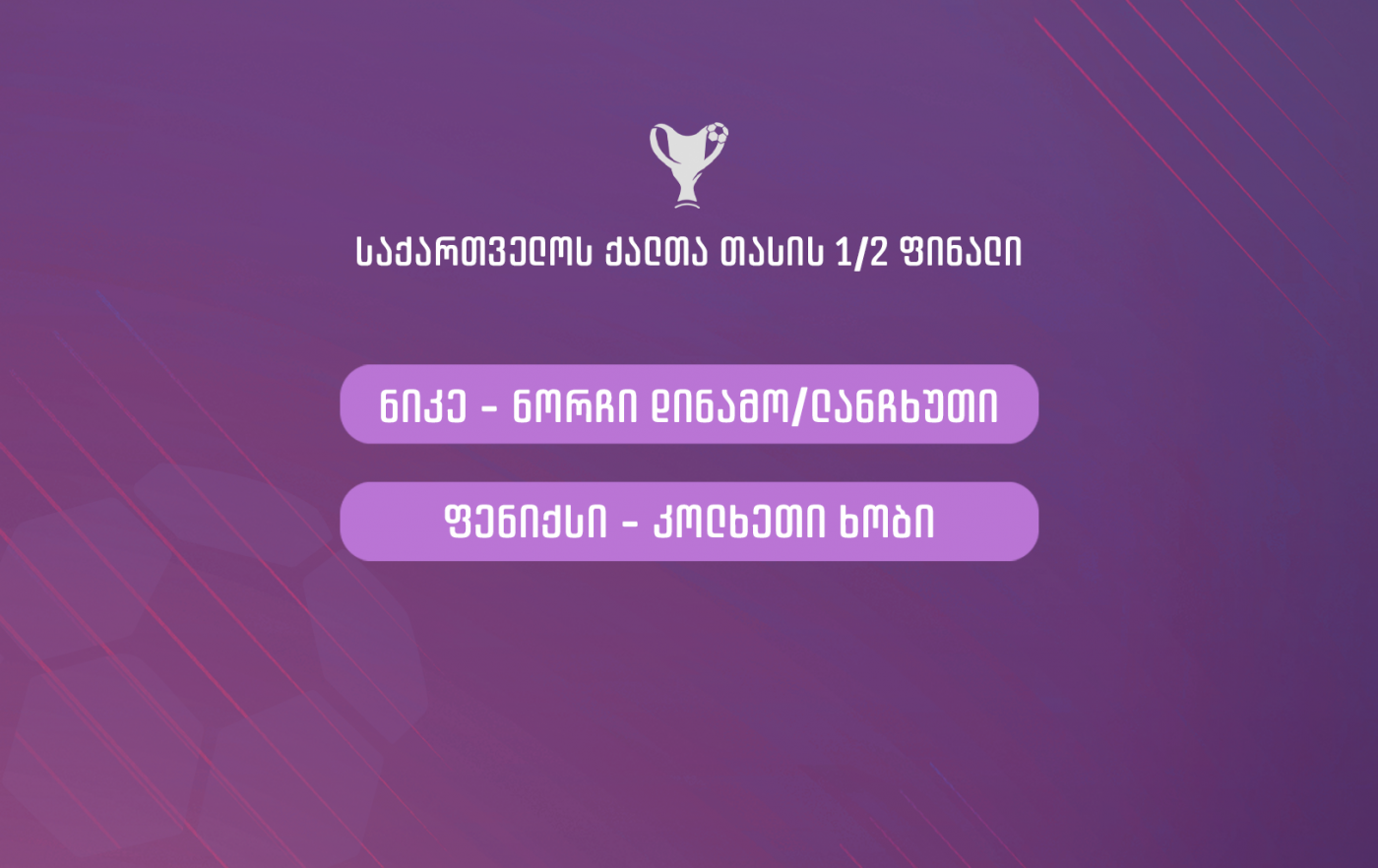 საქართველოს ქალთა თასის 1/2 ფინალი

ნიკე - ნორჩი დინამო/ლანჩხუთი

ფენიქსი - კოლხეთი ხობი